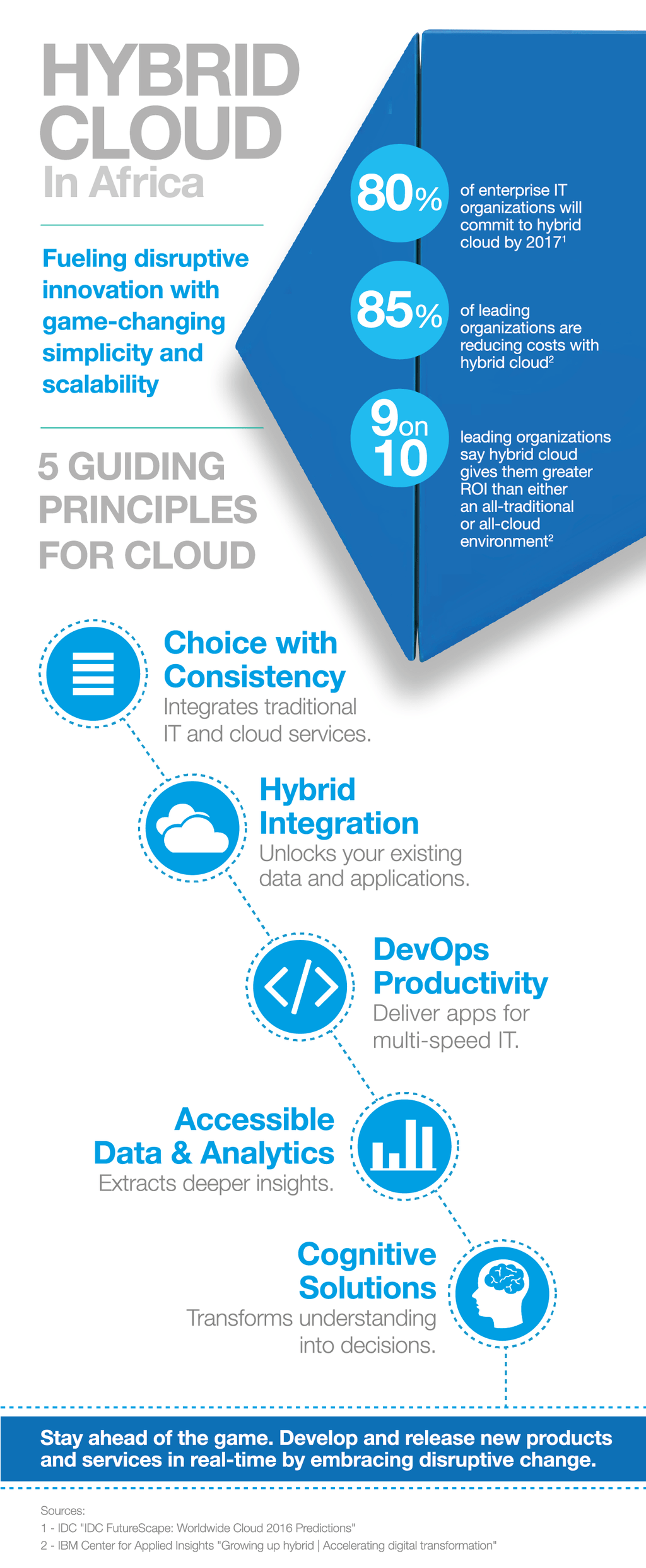 HYBRID CLOUD
In Africa

Fueling disruptive innovation with game-changing simplicity and scalability

5 GUIDING PRINCIPLES FOR CLOUD

80% of enterprise IT organizations will commit to hybrid cloud by 2017$^1$

85% of leading organizations are reducing costs with hybrid cloud$^2$

9 on 10 leading organizations say hybrid cloud gives them greater ROI than either an all-traditional or all-cloud environment$^2$

Choice with Consistency
Integrates traditional IT and cloud services.

Hybrid Integration
Unlocks your existing data and applications.

DevOps Productivity
Deliver apps for multi-speed IT.

Accessible Data & Analytics
Extracts deeper insights.

Cognitive Solutions
Transforms understanding into decisions.

Stay ahead of the game. Develop and release new products and services in real-time by embracing disruptive change.

Sources:
1 - IDC "IDC FutureScape: Worldwide Cloud 2016 Predictions"
2 - IBM Center for Applied Insights "Growing up hybrid | Accelerating digital transformation"